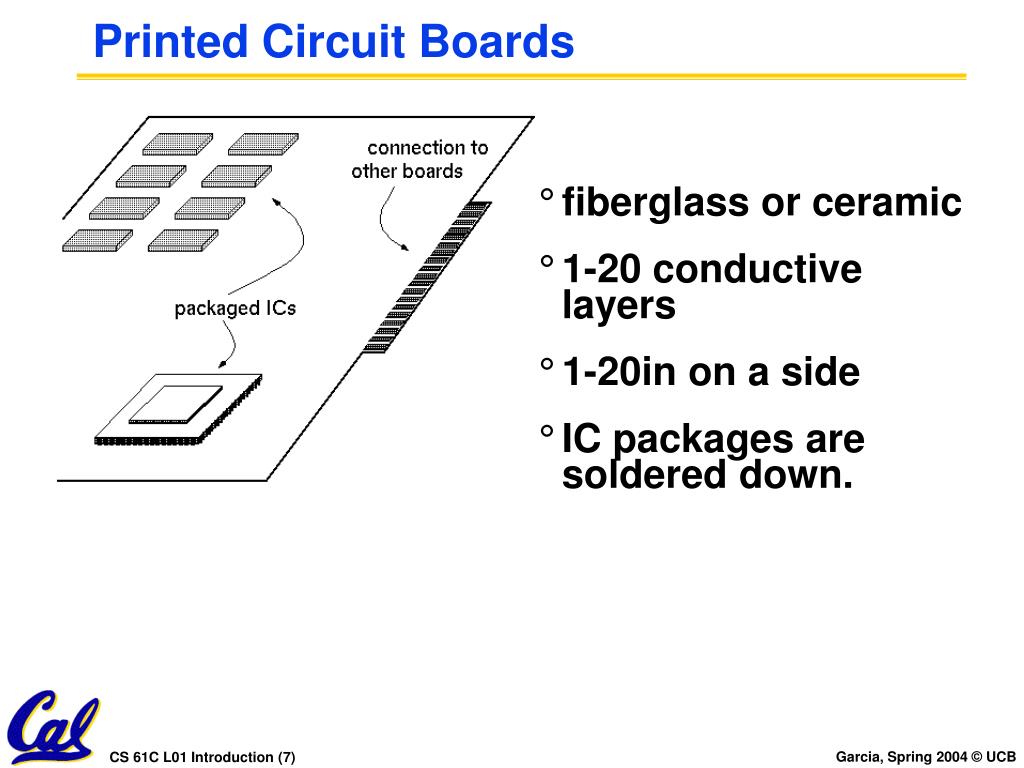 Printed Circuit Boards

connection to other boards

packaged ICs

° fiberglass or ceramic

° 1-20 conductive layers

° 1-20in on a side

° IC packages are soldered down.

Cal

CS 61C L01 Introduction (7)

Garcia, Spring 2004 © UCB